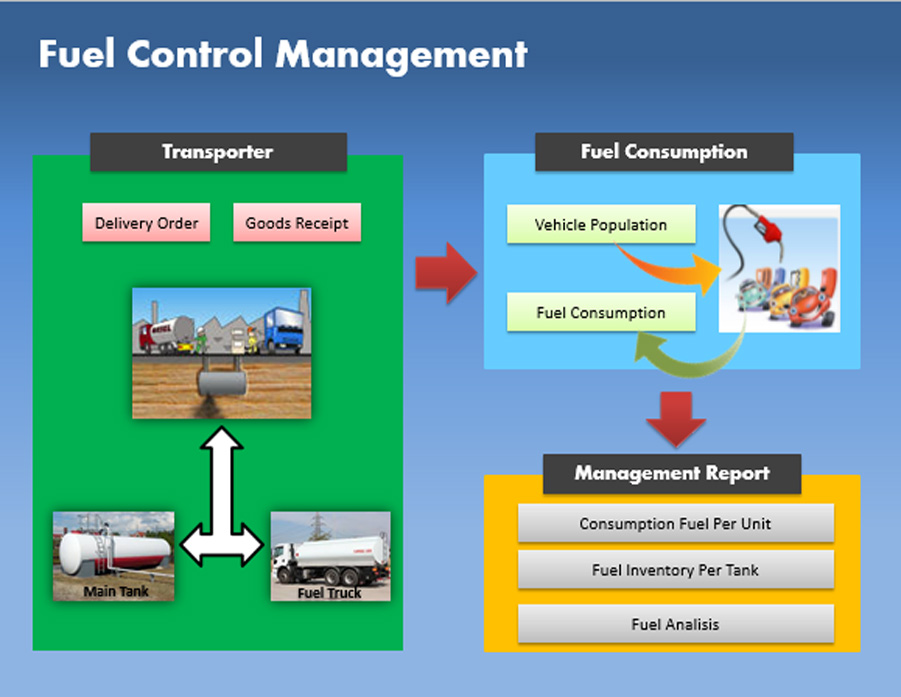 Fuel Control Management

Transporter

Delivery Order

Goods Receipt

Main Tank

Fuel Truck

Fuel Consumption

Vehicle Population

Fuel Consumption

Management Report

Consumption Fuel Per Unit

Fuel Inventory Per Tank

Fuel Analisis